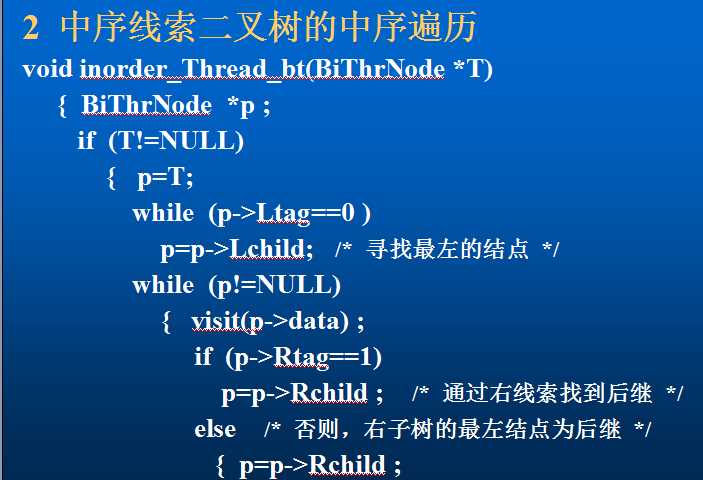 2 中序线索二叉树的中序遍历

void inorder_Thread_bt(BiThrNode *T)
{ BiThrNode *p ;
if (T!=NULL)
{ p=T;
while (p->Ltag==0 )
p=p->Lchild; /* 寻找最左的结点 */
while (p!=NULL)
{ visit(p->data) ;
if (p->Rtag==1)
p=p->Rchild ; /* 通过右线索找到后继 */
else /* 否则，右子树的最左结点为后继 */
{ p=p->Rchild ;